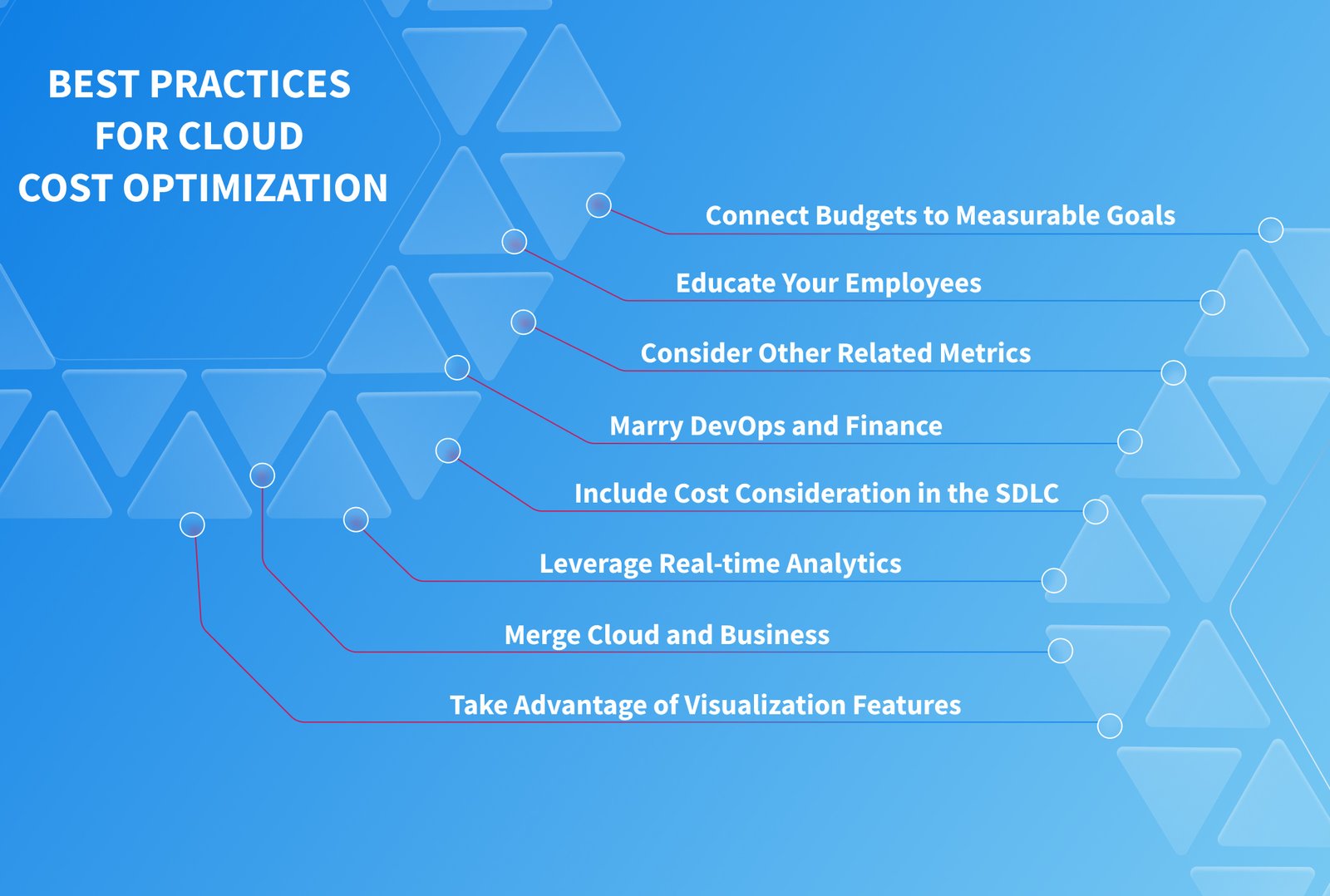 BEST PRACTICES FOR CLOUD COST OPTIMIZATION

Connect Budgets to Measurable Goals

Educate Your Employees

Consider Other Related Metrics

Marry DevOps and Finance

Include Cost Consideration in the SDLC

Leverage Real-time Analytics

Merge Cloud and Business

Take Advantage of Visualization Features